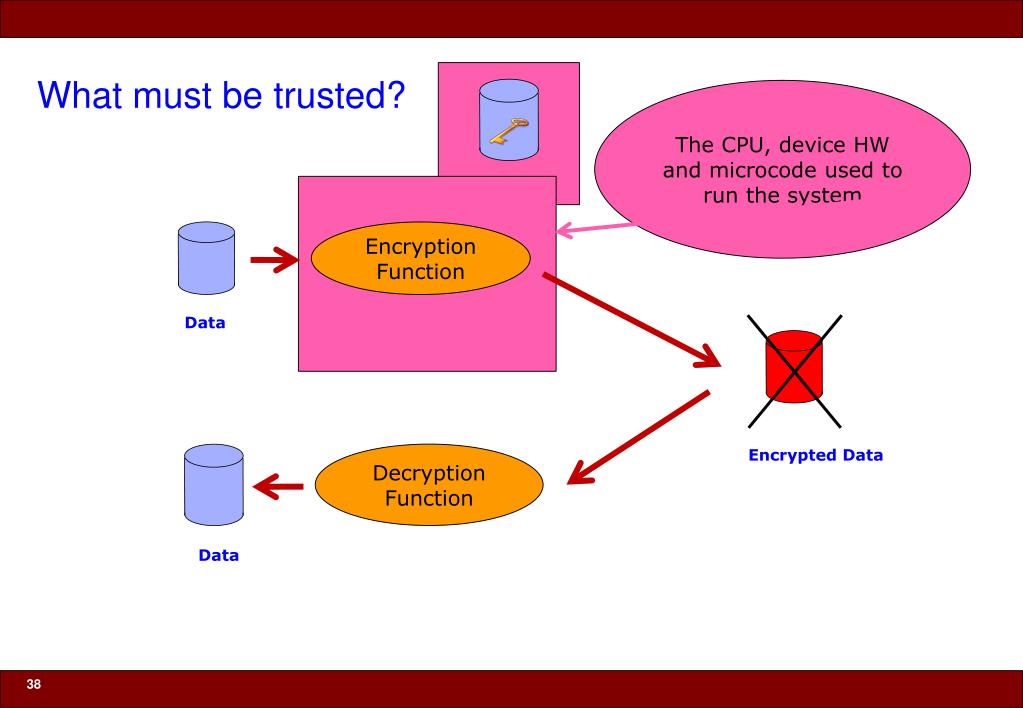 What must be trusted?

The CPU, device HW and microcode used to run the system

Encryption Function

Data

Encrypted Data

Decryption Function

Data

38